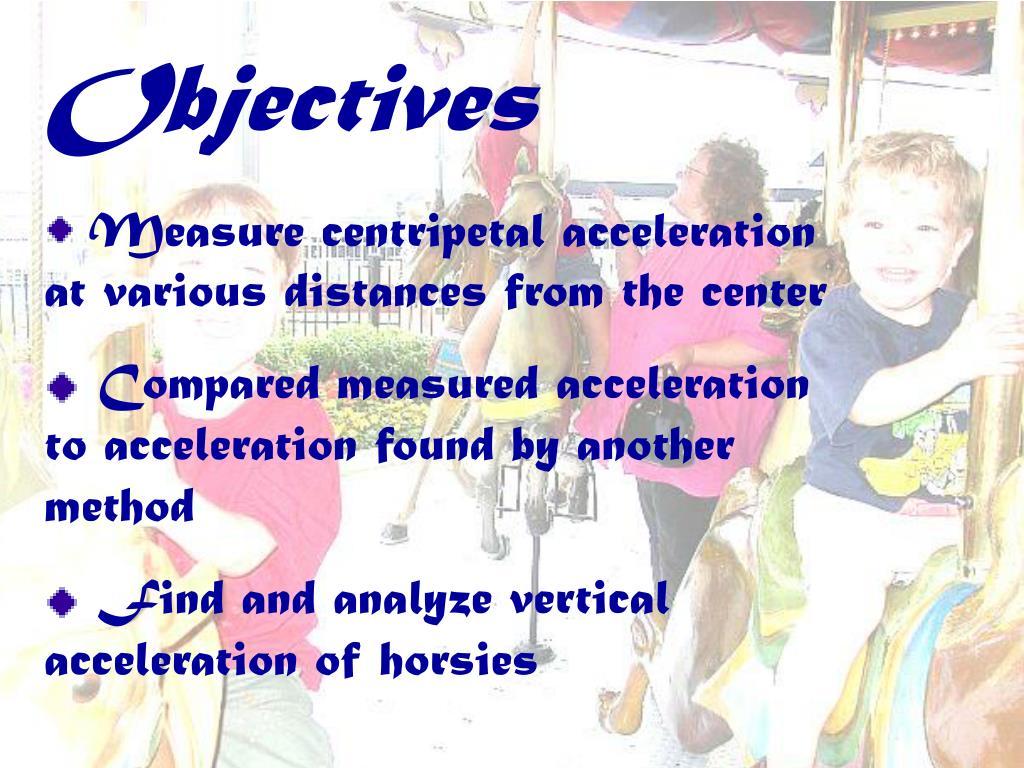 Objectives

Measure centripetal acceleration at various distances from the center

Compared measured acceleration to acceleration found by another method

Find and analyze vertical acceleration of horsies